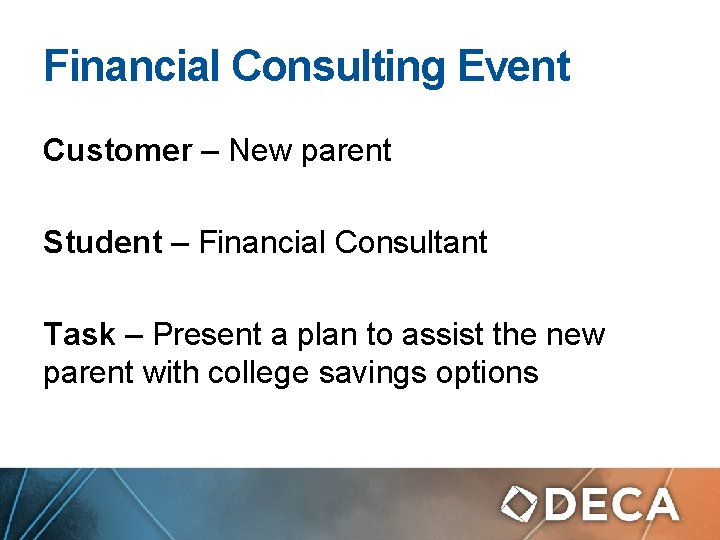 Financial Consulting Event

Customer – New parent

Student – Financial Consultant

Task – Present a plan to assist the new parent with college savings options

DECA